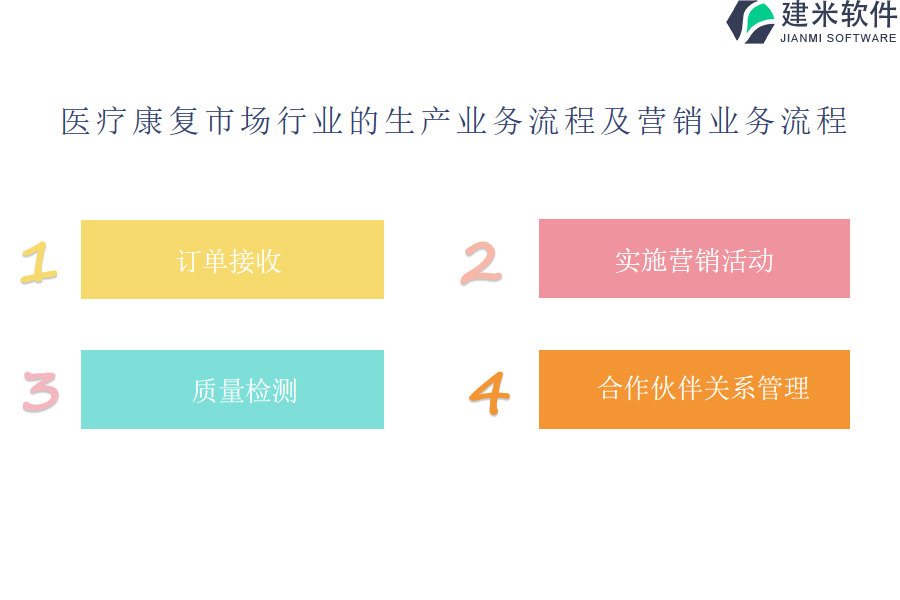 建米软件
JIANMI SOFTWARE

医疗康复市场行业的生产业务流程及营销业务流程

1 订单接收

2 实施营销活动

3 质量检测

4 合作伙伴关系管理